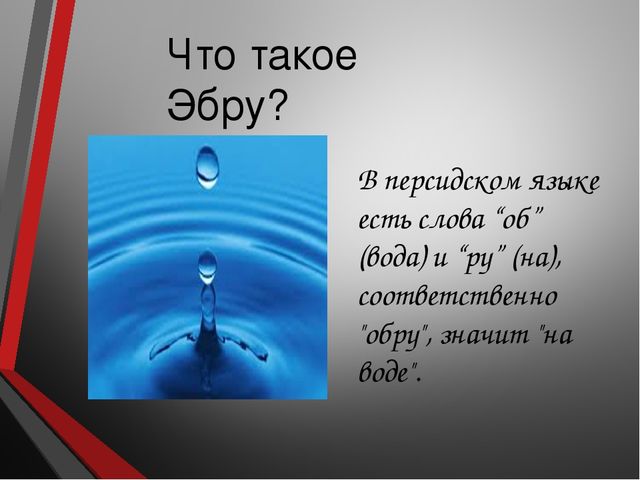 Что такое Эбру?

В персидском языке есть слова “об” (вода) и “ру” (на), соответственно "обру", значит "на воде".